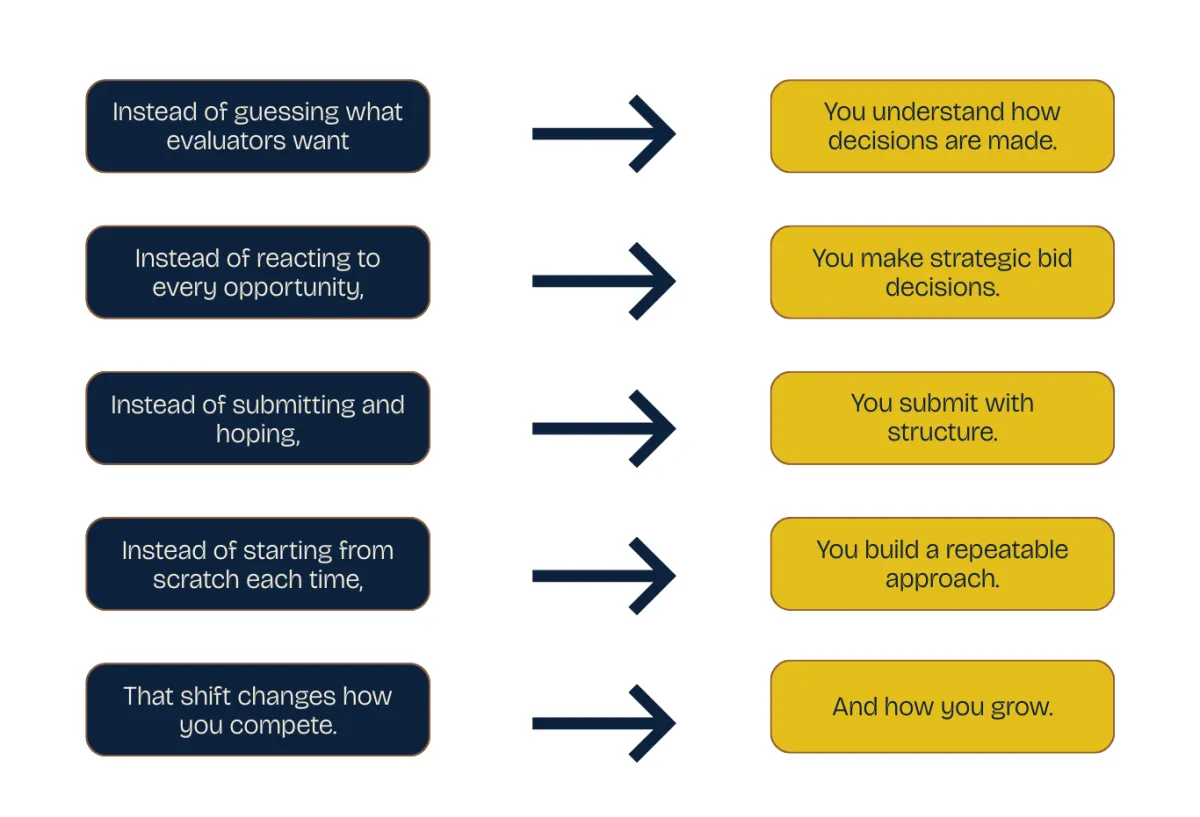 Instead of guessing what evaluators want

You understand how decisions are made.

Instead of reacting to every opportunity,

You make strategic bid decisions.

Instead of submitting and hoping,

You submit with structure.

Instead of starting from scratch each time,

You build a repeatable approach.

That shift changes how you compete.

And how you grow.